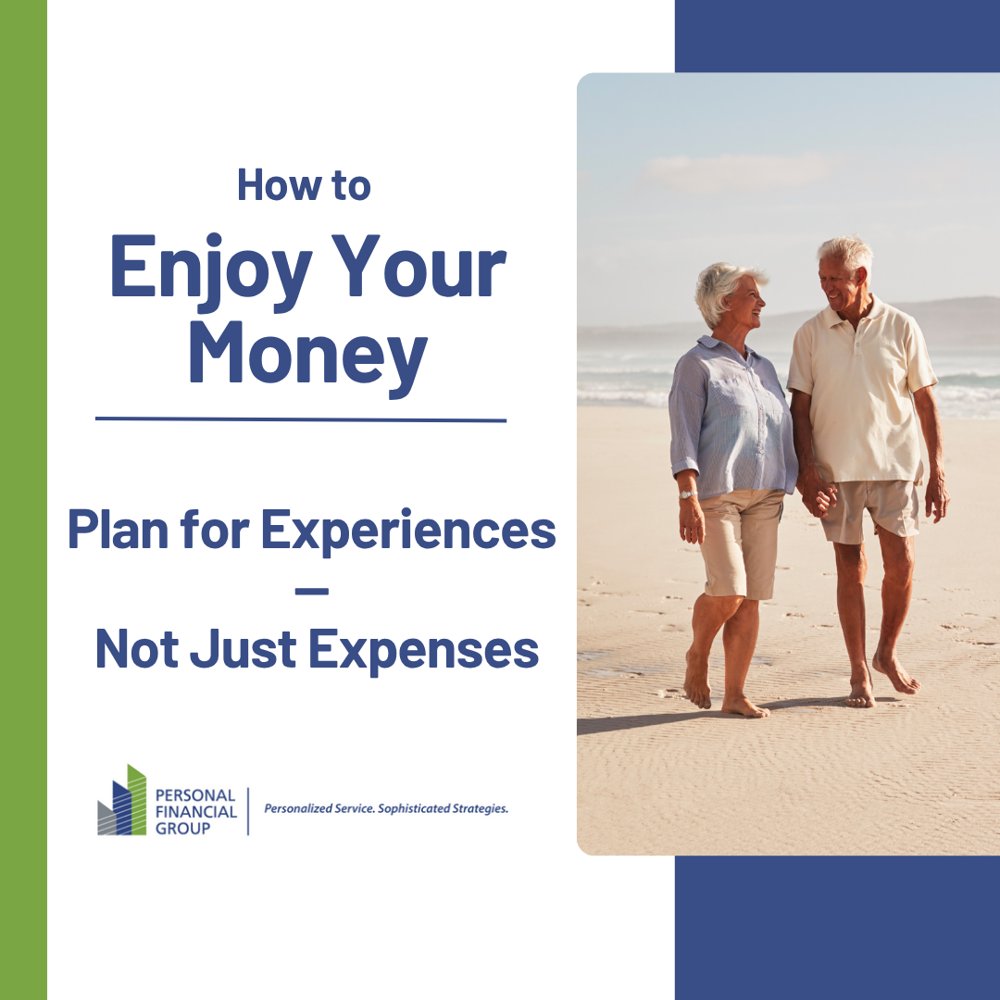 How to
Enjoy Your Money

Plan for Experiences
—
Not Just Expenses

PERSONAL FINANCIAL GROUP

Personalized Service. Sophisticated Strategies.